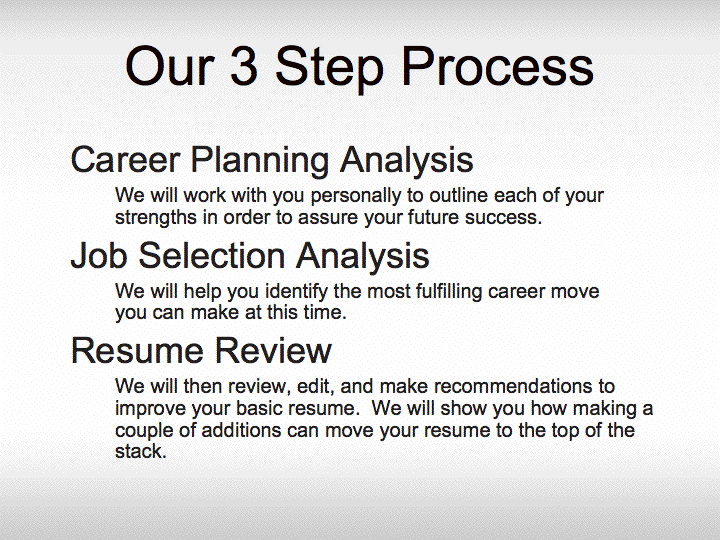 Our 3 Step Process

Career Planning Analysis

We will work with you personally to outline each of your strengths in order to assure your future success.

Job Selection Analysis

We will help you identify the most fulfilling career move you can make at this time.

Resume Review

We will then review, edit, and make recommendations to improve your basic resume. We will show you how making a couple of additions can move your resume to the top of the stack.